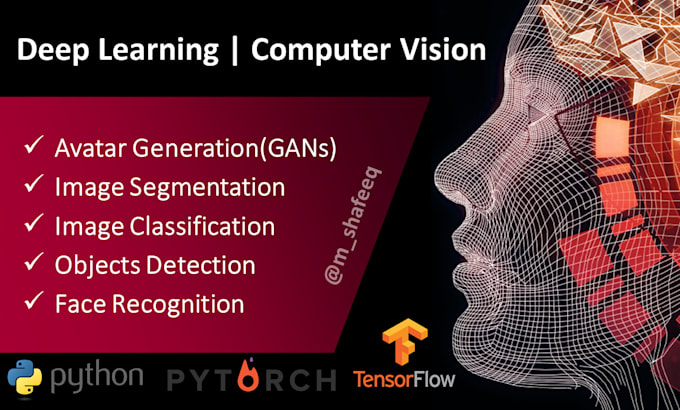 Deep Learning | Computer Vision

✓ Avatar Generation(GANs)
✓ Image Segmentation
✓ Image Classification
✓ Objects Detection
✓ Face Recognition

@m_shafeeq

python PYTORCH TensorFlow